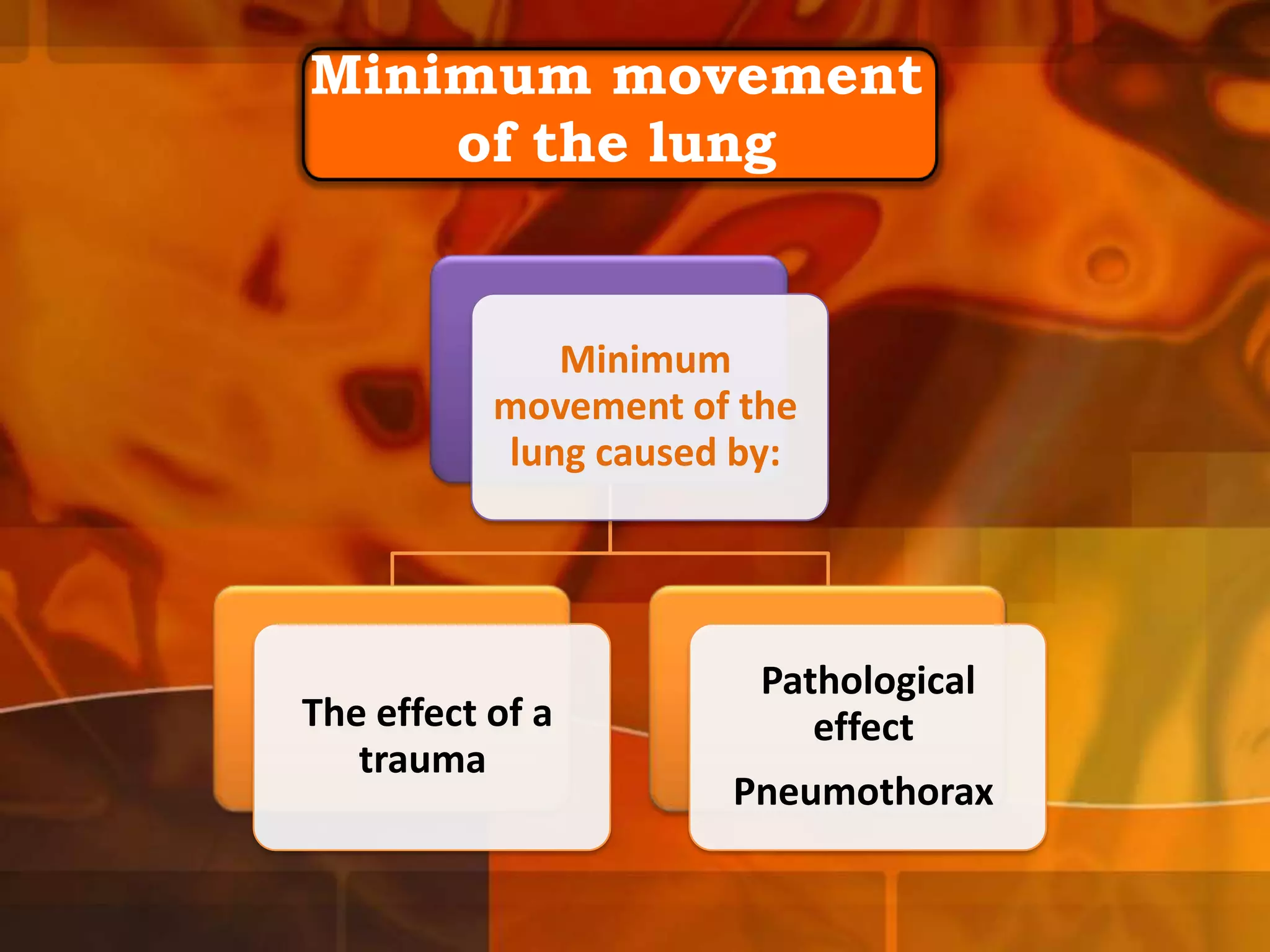 Minimum movement of the lung

Minimum movement of the lung caused by:

The effect of a trauma

Pathological effect

Pneumothorax